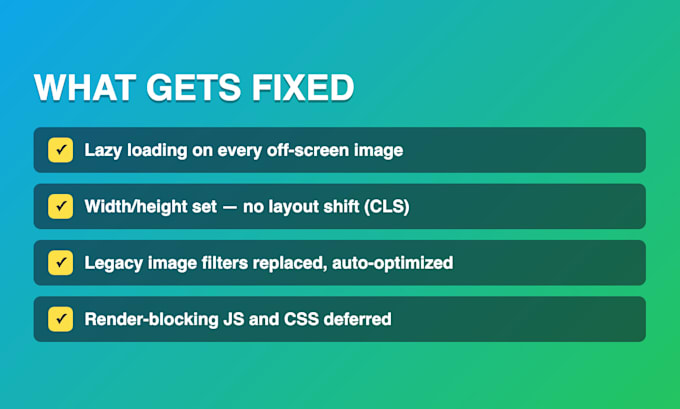 WHAT GETS FIXED

✓ Lazy loading on every off-screen image

✓ Width/height set — no layout shift (CLS)

✓ Legacy image filters replaced, auto-optimized

✓ Render-blocking JS and CSS deferred